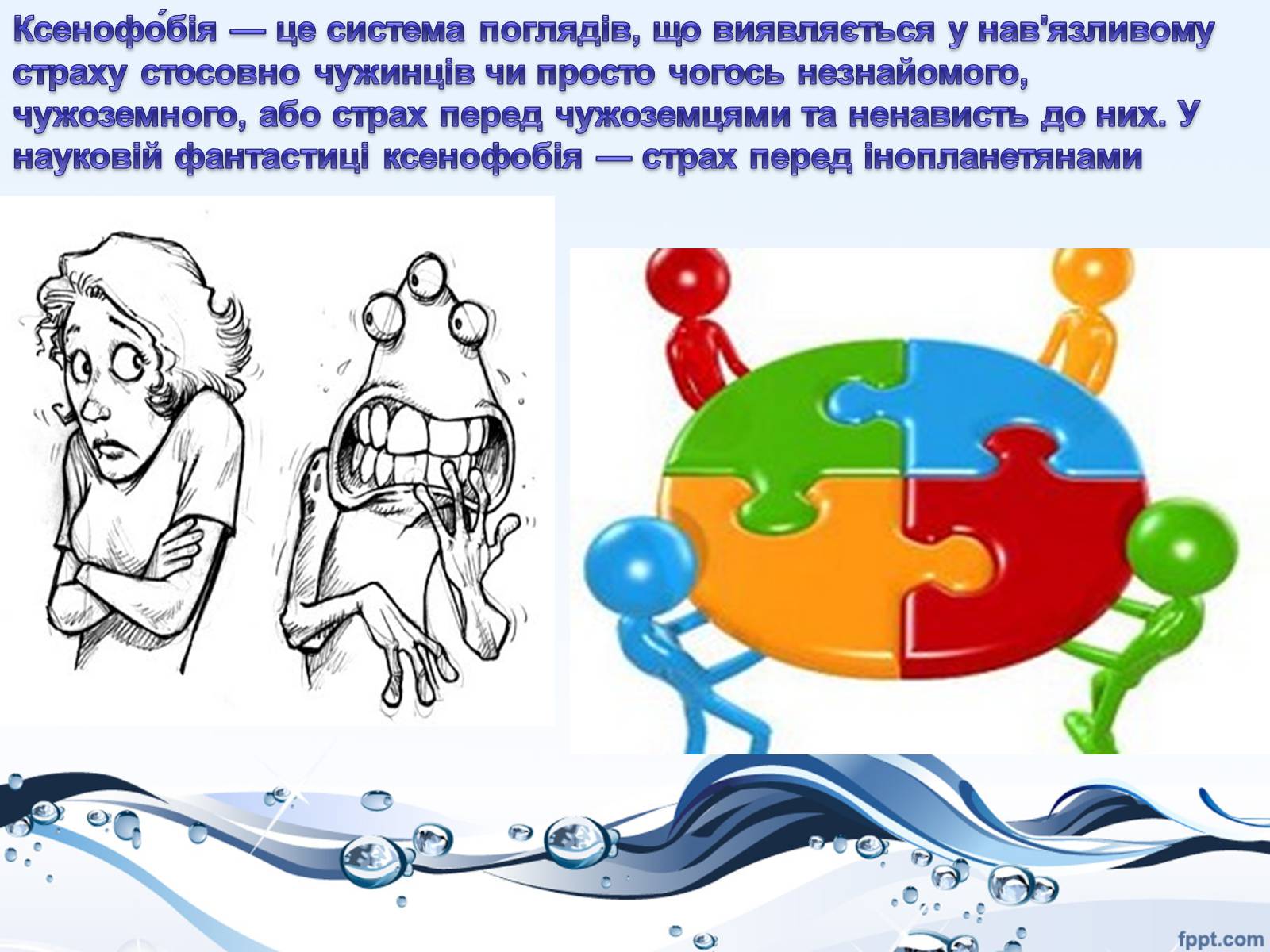 Ксенофо́бія — це система поглядів, що виявляється у нав'язливому страху стосовно чужинців чи просто чогось незнайомого, чужоземного, або страх перед чужоземцями та ненависть до них. У науковій фантастиці ксенофобія — страх перед інопланетянами

fppt.com